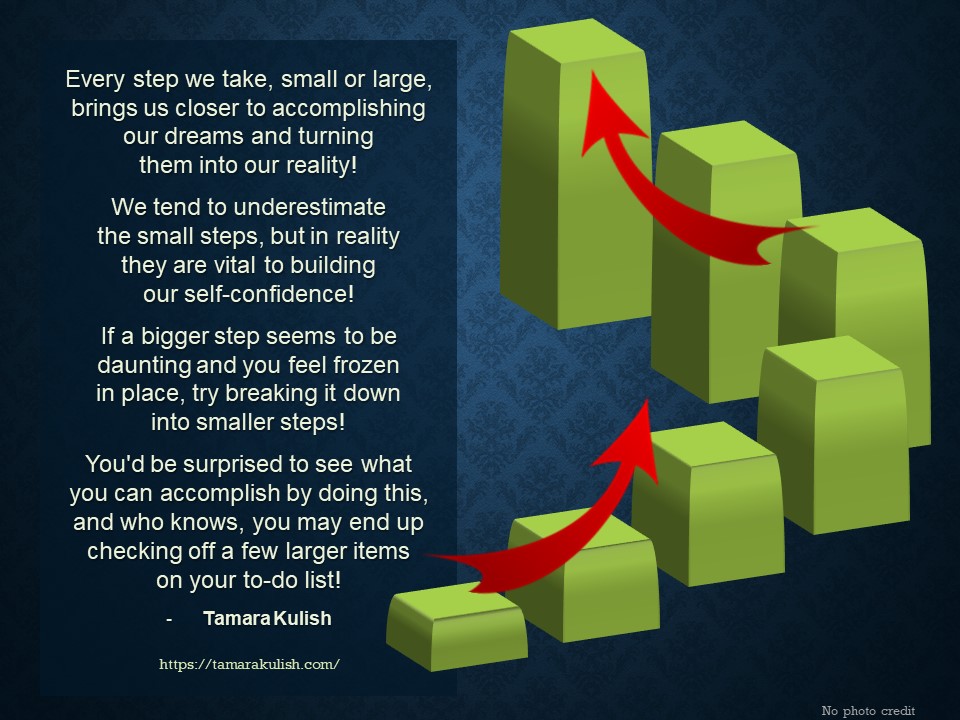 Every step we take, small or large, brings us closer to accomplishing our dreams and turning them into our reality!

We tend to underestimate the small steps, but in reality they are vital to building our self-confidence!

If a bigger step seems to be daunting and you feel frozen in place, try breaking it down into smaller steps!

You'd be surprised to see what you can accomplish by doing this, and who knows, you may end up checking off a few larger items on your to-do list!

- Tamara Kulish

https://tamarakulish.com/

No photo credit